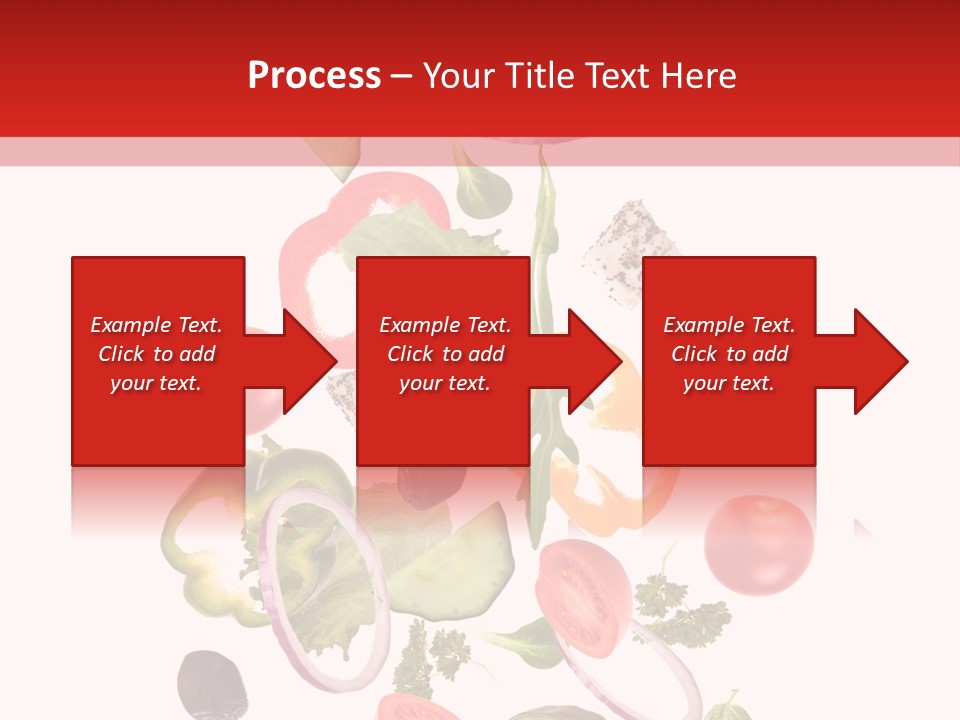 Process – Your Title Text Here

Example Text. Click to add your text.

Example Text. Click to add your text.

Example Text. Click to add your text.